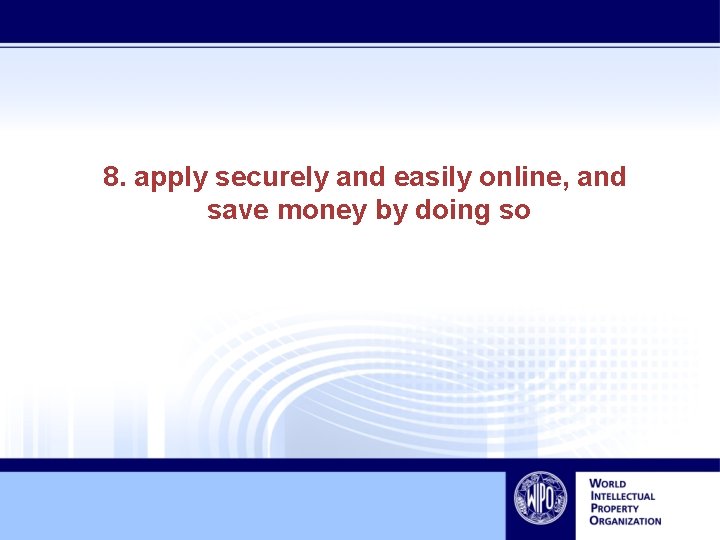 8. apply securely and easily online, and save money by doing so

WIPO

WORLD
INTELLECTUAL
PROPERTY
ORGANIZATION